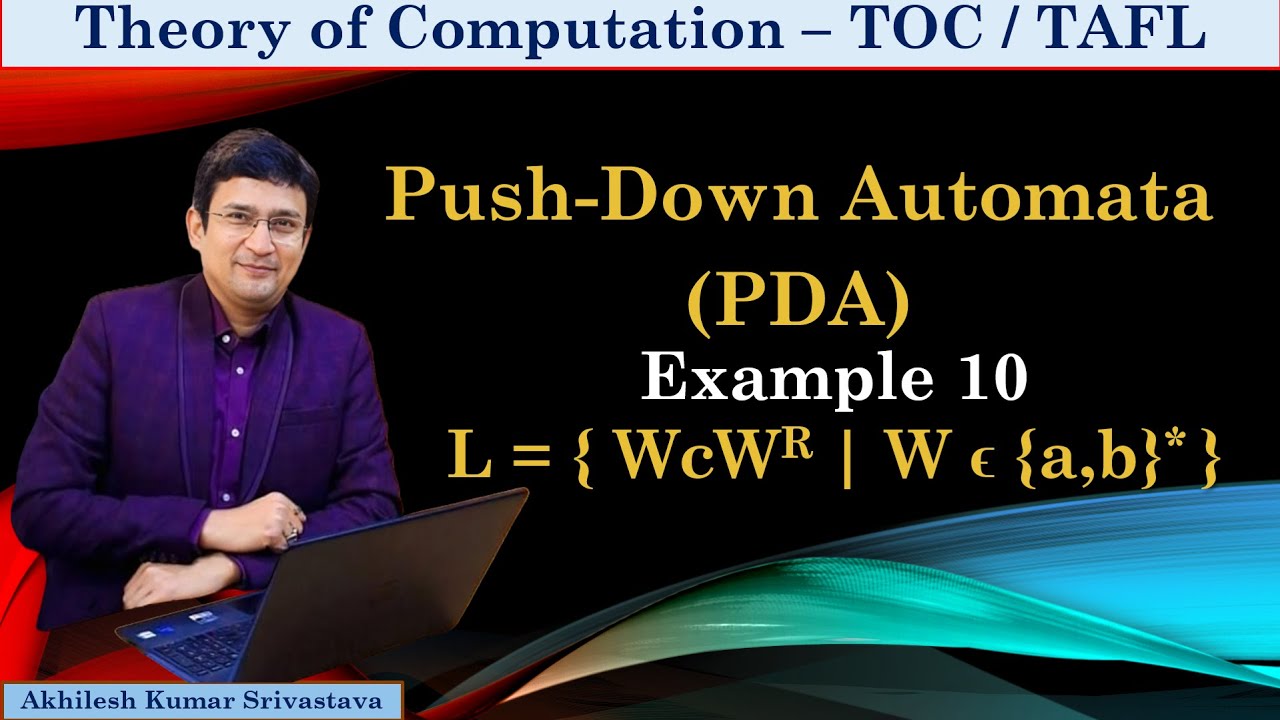 Theory of Computation – TOC / TAFL

Push-Down Automata (PDA)

Example 10

$L = \{ WcW^R \mid W \epsilon \{a,b\}^* \}$

Akhilesh Kumar Srivastava